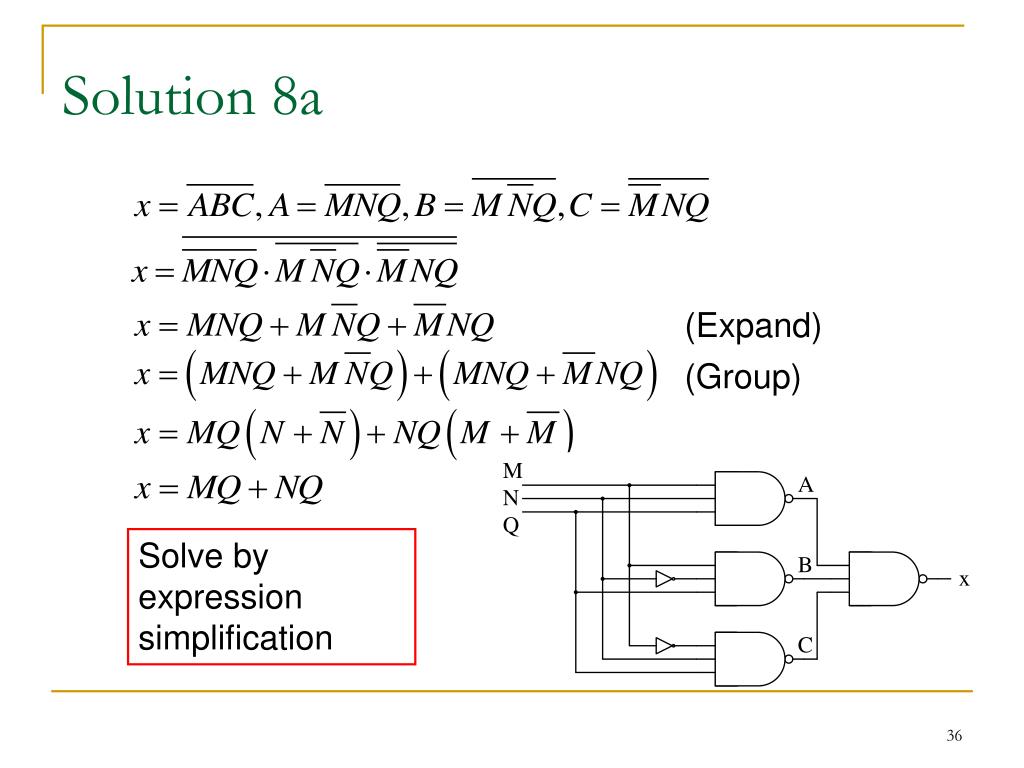 Solution 8a

$x = \overline{ABC}, A = \overline{MNQ}, B = \overline{M\overline{N}Q}, C = \overline{\overline{M}NQ}$

$x = \overline{\overline{MNQ} \cdot \overline{M\overline{N}Q} \cdot \overline{\overline{M}NQ}}$

$x = MNQ + M\overline{N}Q + \overline{M}NQ$ (Expand)

$x = \left(MNQ + M\overline{N}Q\right) + \left(MNQ + \overline{M}NQ\right)$ (Group)

$x = MQ\left(N + \overline{N}\right) + NQ\left(M + \overline{M}\right)$

$x = MQ + NQ$

Solve by expression simplification

M
N
Q
A
B
C
x

36